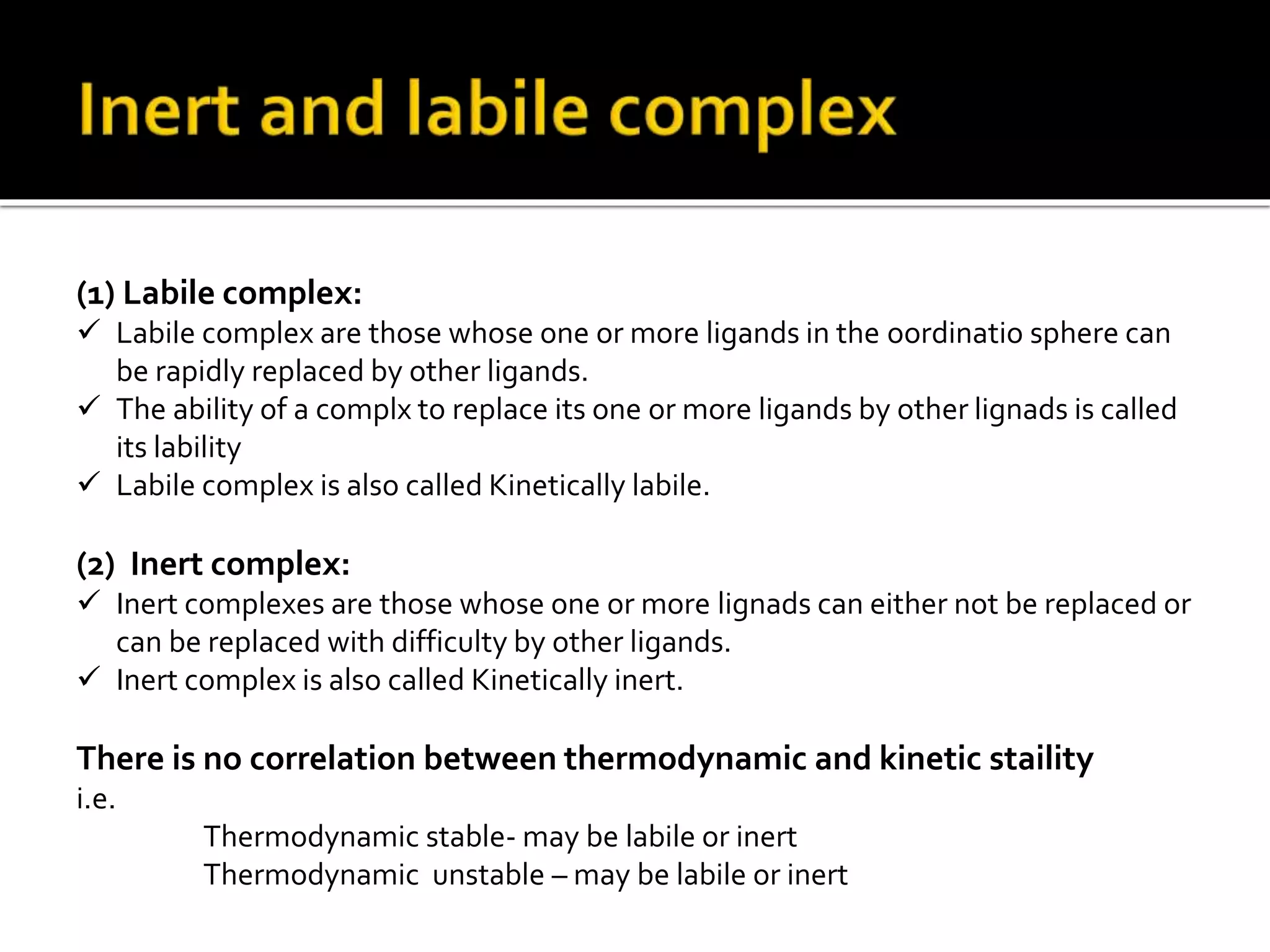 Inert and labile complex

(1) Labile complex:
✓ Labile complex are those whose one or more ligands in the oordinatio sphere can be rapidly replaced by other ligands.
✓ The ability of a complx to replace its one or more ligands by other lignads is called its lability
✓ Labile complex is also called Kinetically labile.

(2) Inert complex:
✓ Inert complexes are those whose one or more lignads can either not be replaced or can be replaced with difficulty by other ligands.
✓ Inert complex is also called Kinetically inert.

There is no correlation between thermodynamic and kinetic staility
i.e.
Thermodynamic stable- may be labile or inert
Thermodynamic unstable – may be labile or inert